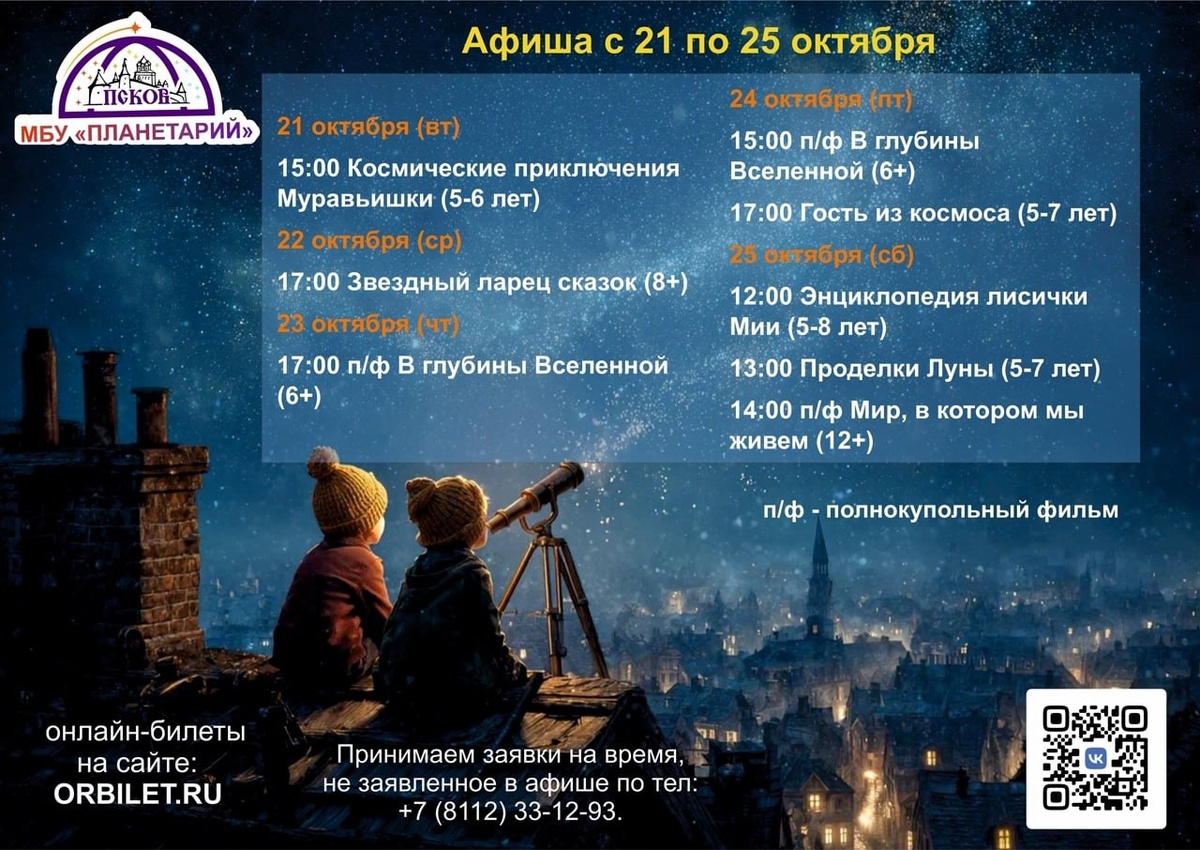 ПСКОВ
МБУ «ПЛАНЕТАРИЙ»

Афиша с 21 по 25 октября

21 октября (вт)

15:00 Космические приключения Муравьишки (5-6 лет)

22 октября (ср)

17:00 Звездный ларец сказок (8+)

23 октября (чт)

17:00 п/ф В глубины Вселенной (6+)

24 октября (пт)

15:00 п/ф В глубины Вселенной (6+)

17:00 Гость из космоса (5-7 лет)

25 октября (сб)

12:00 Энциклопедия лисички Мии (5-8 лет)

13:00 Проделки Луны (5-7 лет)

14:00 п/ф Мир, в котором мы живем (12+)

п/ф - полнокупольный фильм

онлайн-билеты на сайте:
ORBILET.RU

Принимаем заявки на время, не заявленное в афише по тел:
+7 (8112) 33-12-93.